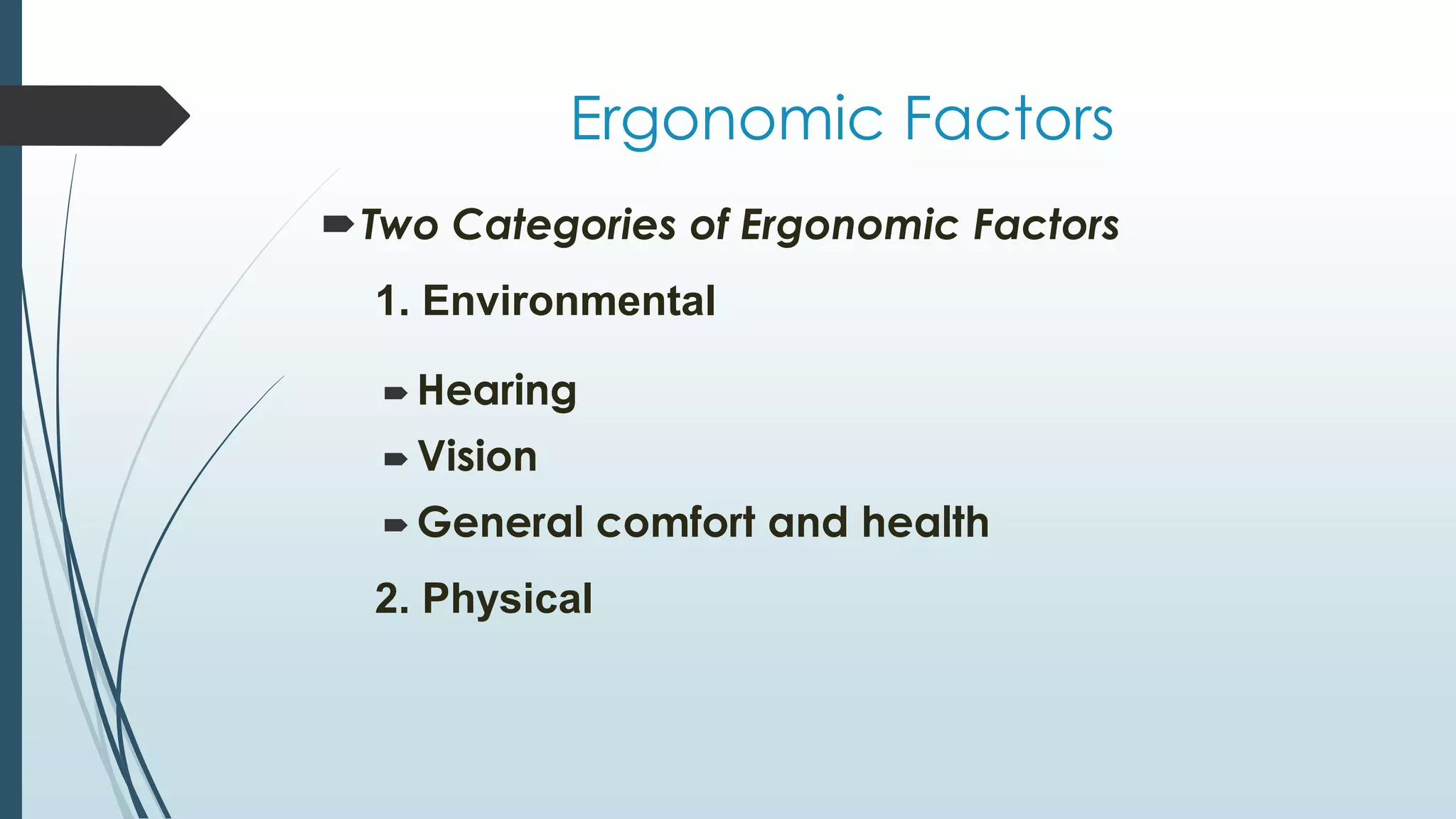 Ergonomic Factors

Two Categories of Ergonomic Factors

1. Environmental

Hearing

Vision

General comfort and health

2. Physical